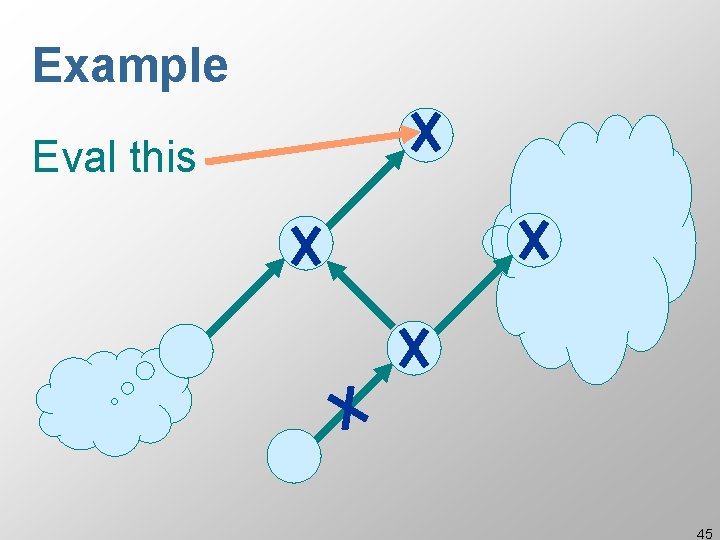 Example

Eval this

X

X

X

X

X

45